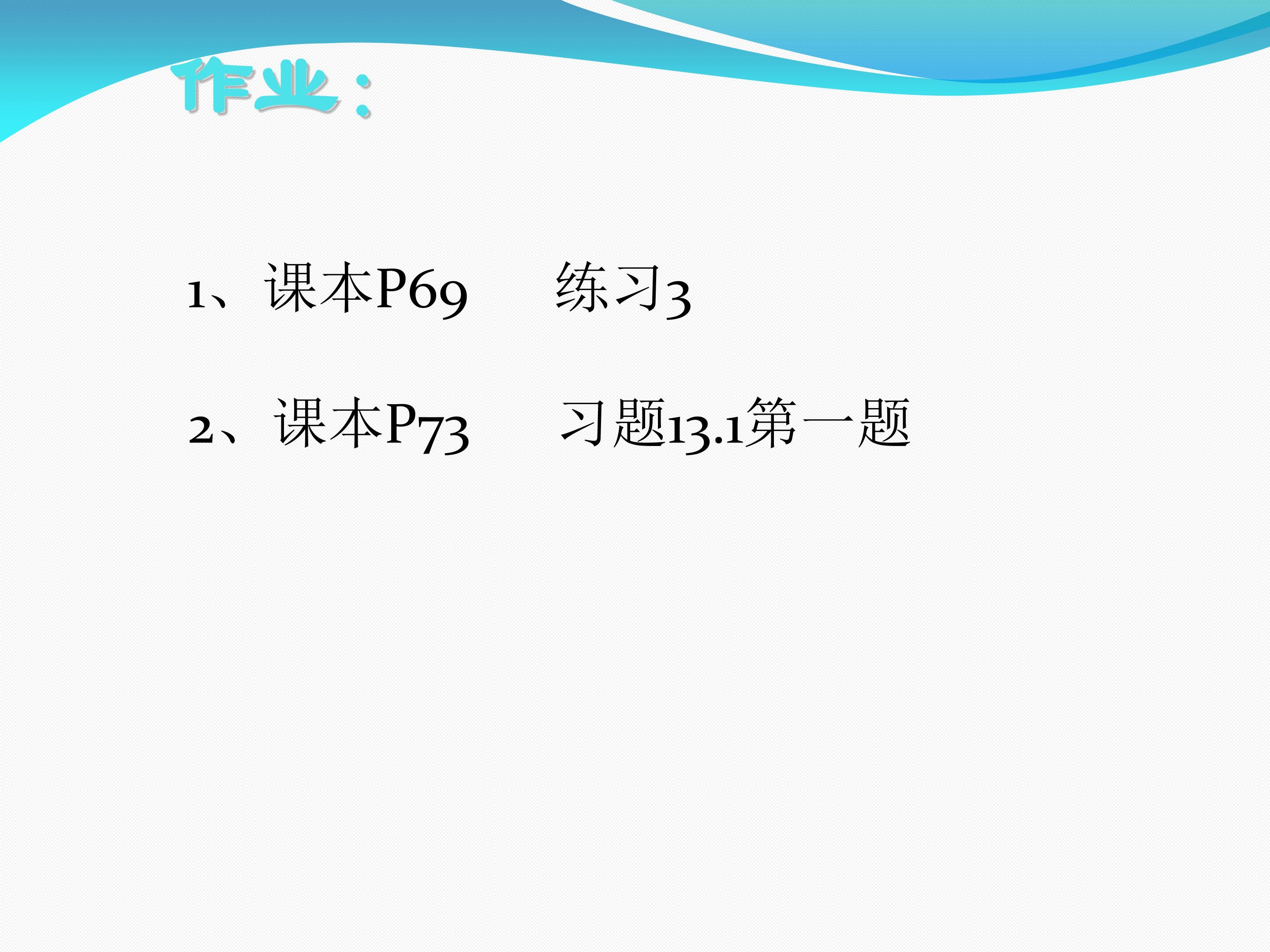 作业：

1、课本P69　　练习3

2、课本P73　　习题13.1第一题